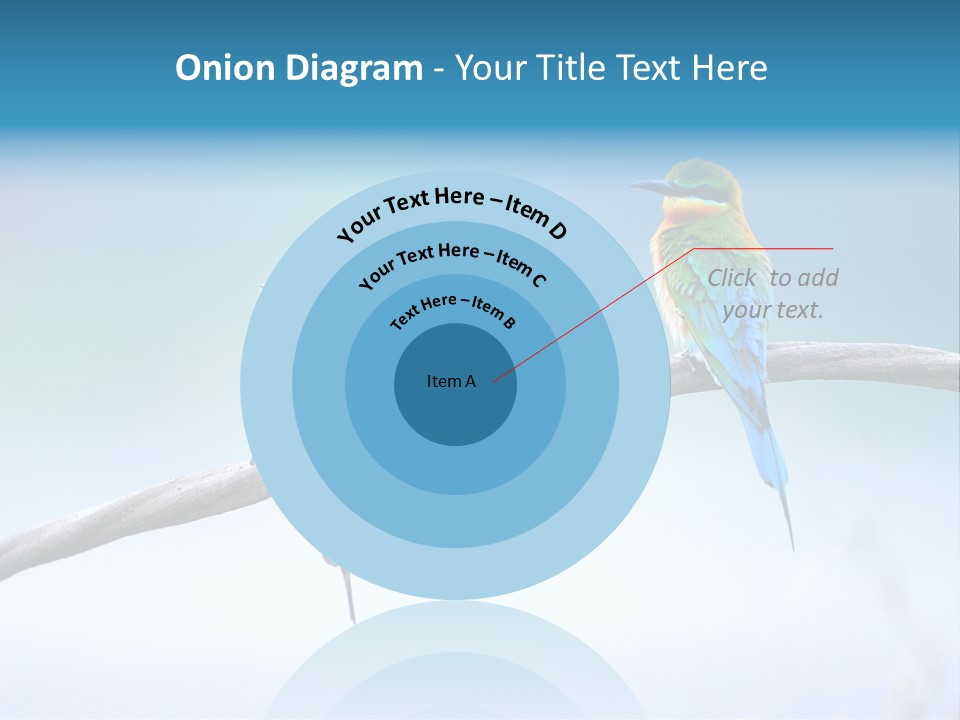 Onion Diagram - Your Title Text Here

Your Text Here – Item D

Your Text Here – Item C

Text Here – Item B

Item A

Click to add your text.